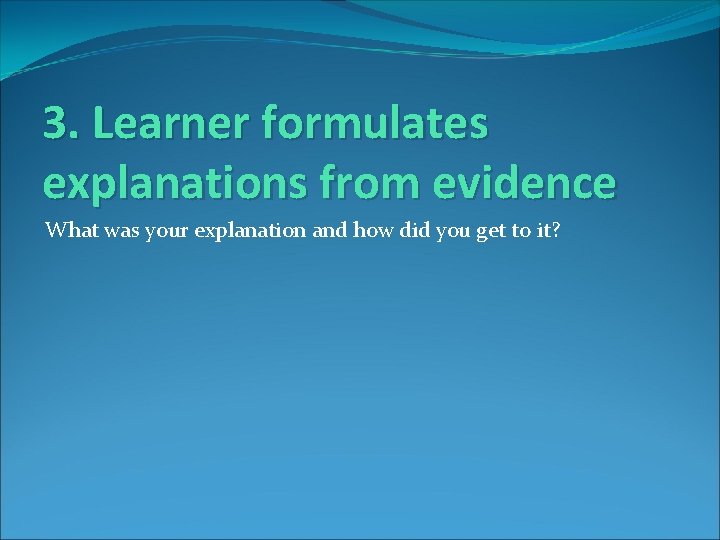 3. Learner formulates explanations from evidence

What was your explanation and how did you get to it?